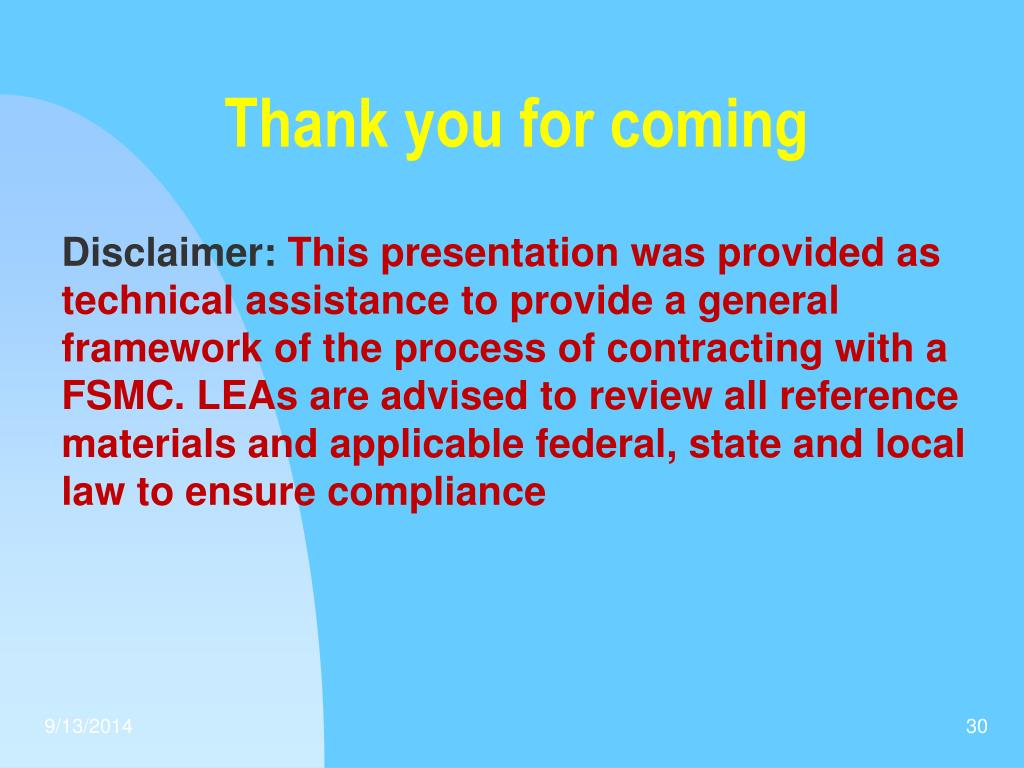 Thank you for coming

Disclaimer: This presentation was provided as technical assistance to provide a general framework of the process of contracting with a FSMC. LEAs are advised to review all reference materials and applicable federal, state and local law to ensure compliance

9/13/2014

30